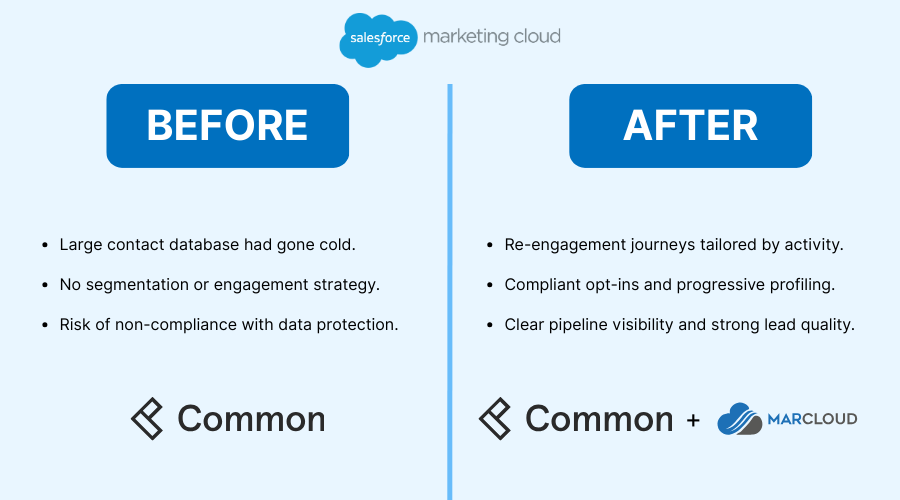 salesforce marketing cloud

BEFORE

- Large contact database had gone cold.
- No segmentation or engagement strategy.
- Risk of non-compliance with data protection.

Common

AFTER

- Re-engagement journeys tailored by activity.
- Compliant opt-ins and progressive profiling.
- Clear pipeline visibility and strong lead quality.

Common + MARCLOUD